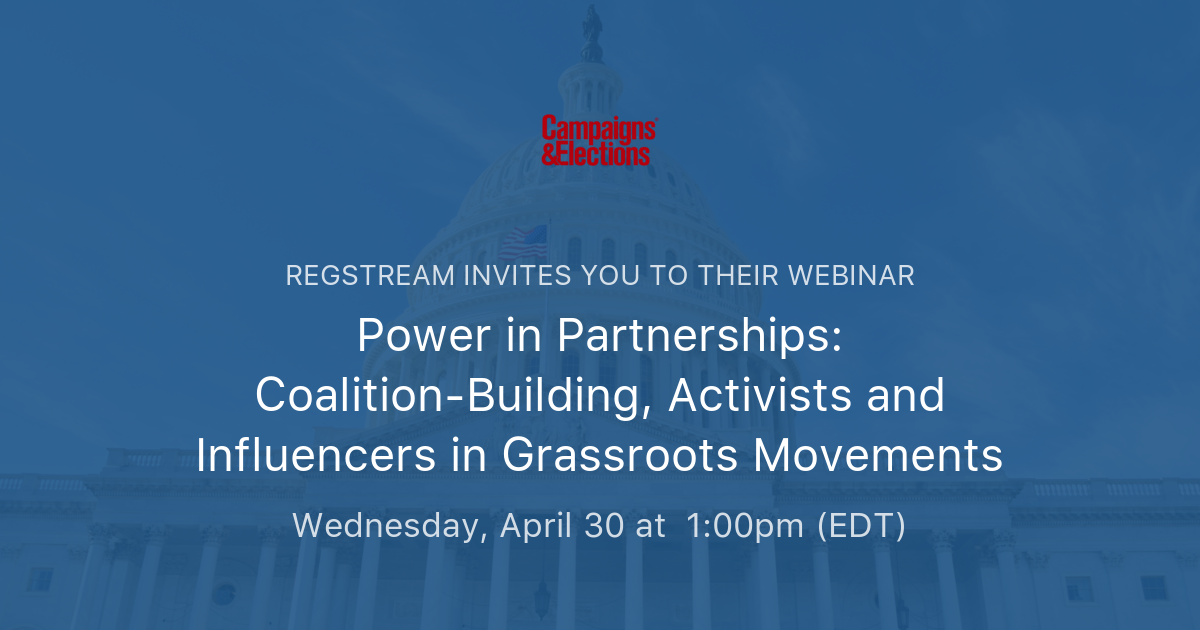 Campaigns &Elections

REGSTREAM INVITES YOU TO THEIR WEBINAR

Power in Partnerships: Coalition-Building, Activists and Influencers in Grassroots Movements

Wednesday, April 30 at 1:00pm (EDT)